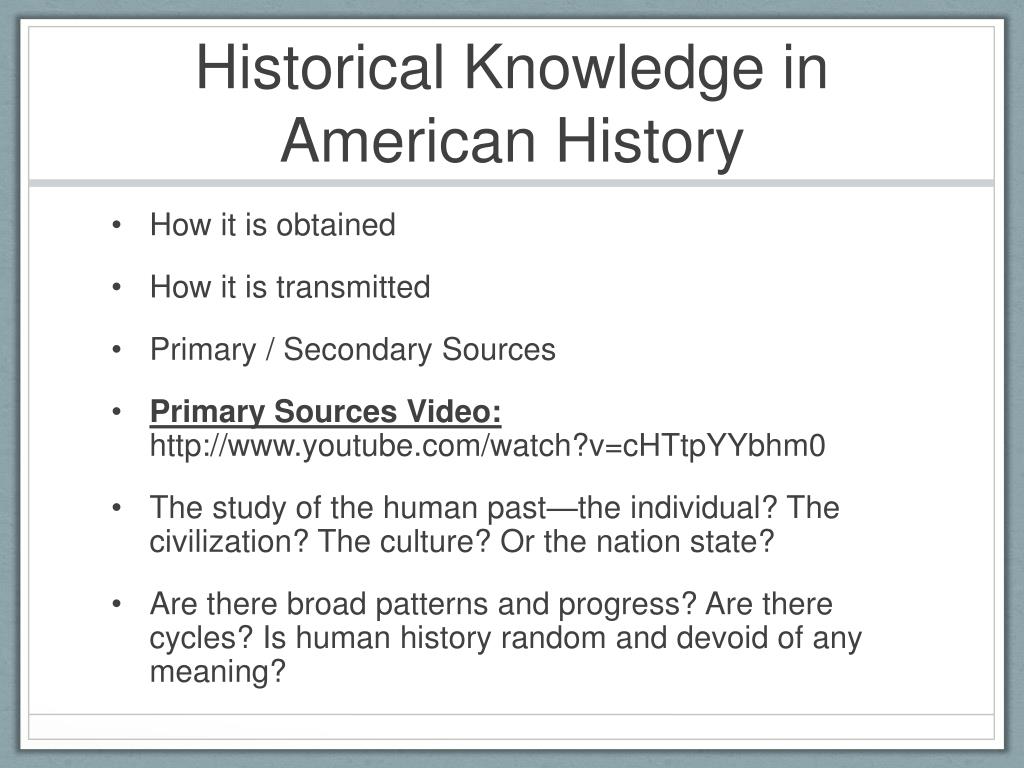 Historical Knowledge in American History

• How it is obtained

• How it is transmitted

• Primary / Secondary Sources

• Primary Sources Video: http://www.youtube.com/watch?v=cHTtpYYbhm0

• The study of the human past—the individual? The civilization? The culture? Or the nation state?

• Are there broad patterns and progress? Are there cycles? Is human history random and devoid of any meaning?